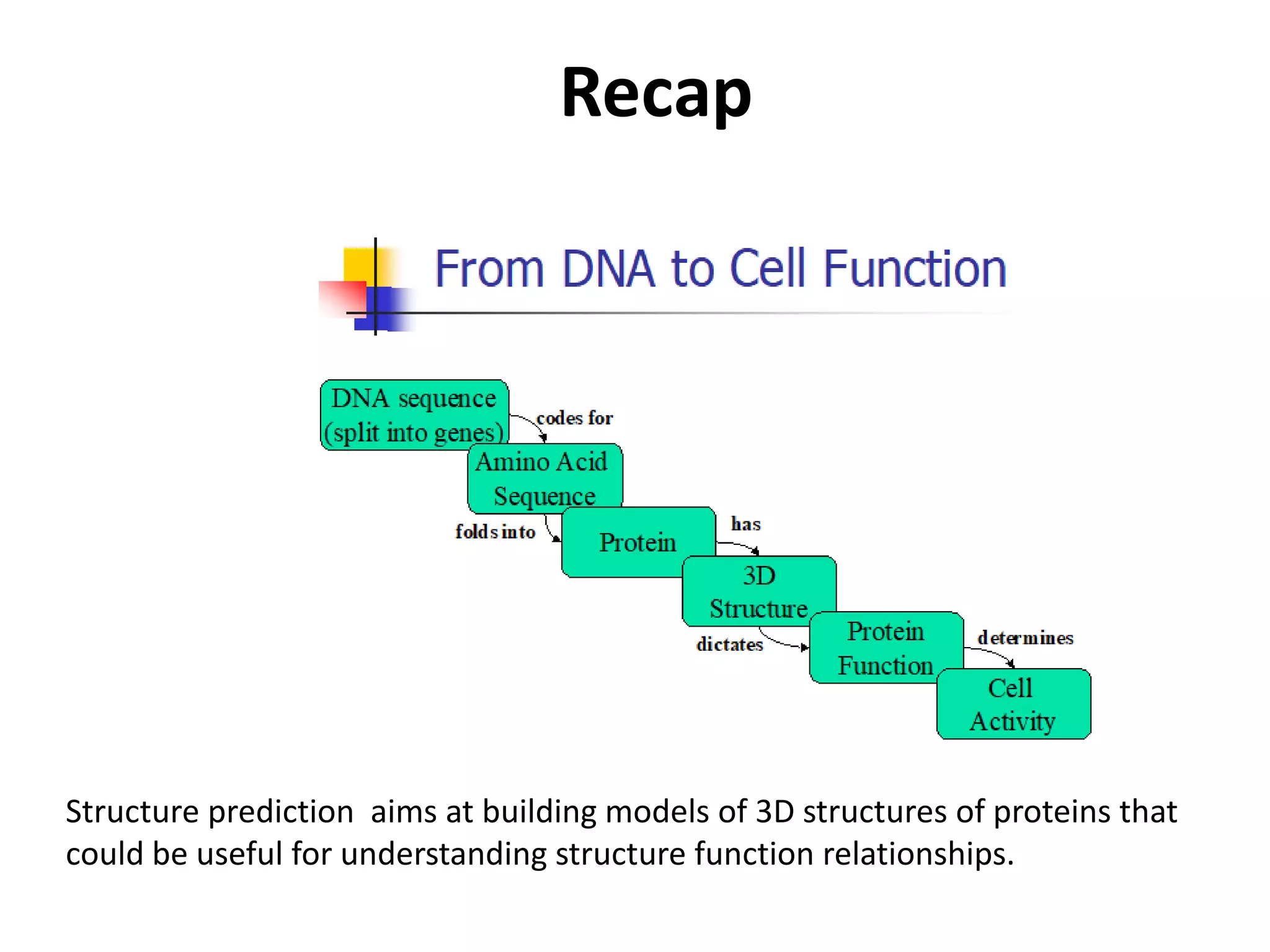 Recap

From DNA to Cell Function

DNA sequence (split into genes)

codes for

Amino Acid Sequence

folds into

Protein

has

3D Structure

dictates

Protein Function

determines

Cell Activity

Structure prediction  aims at building models of 3D structures of proteins that could be useful for understanding structure function relationships.